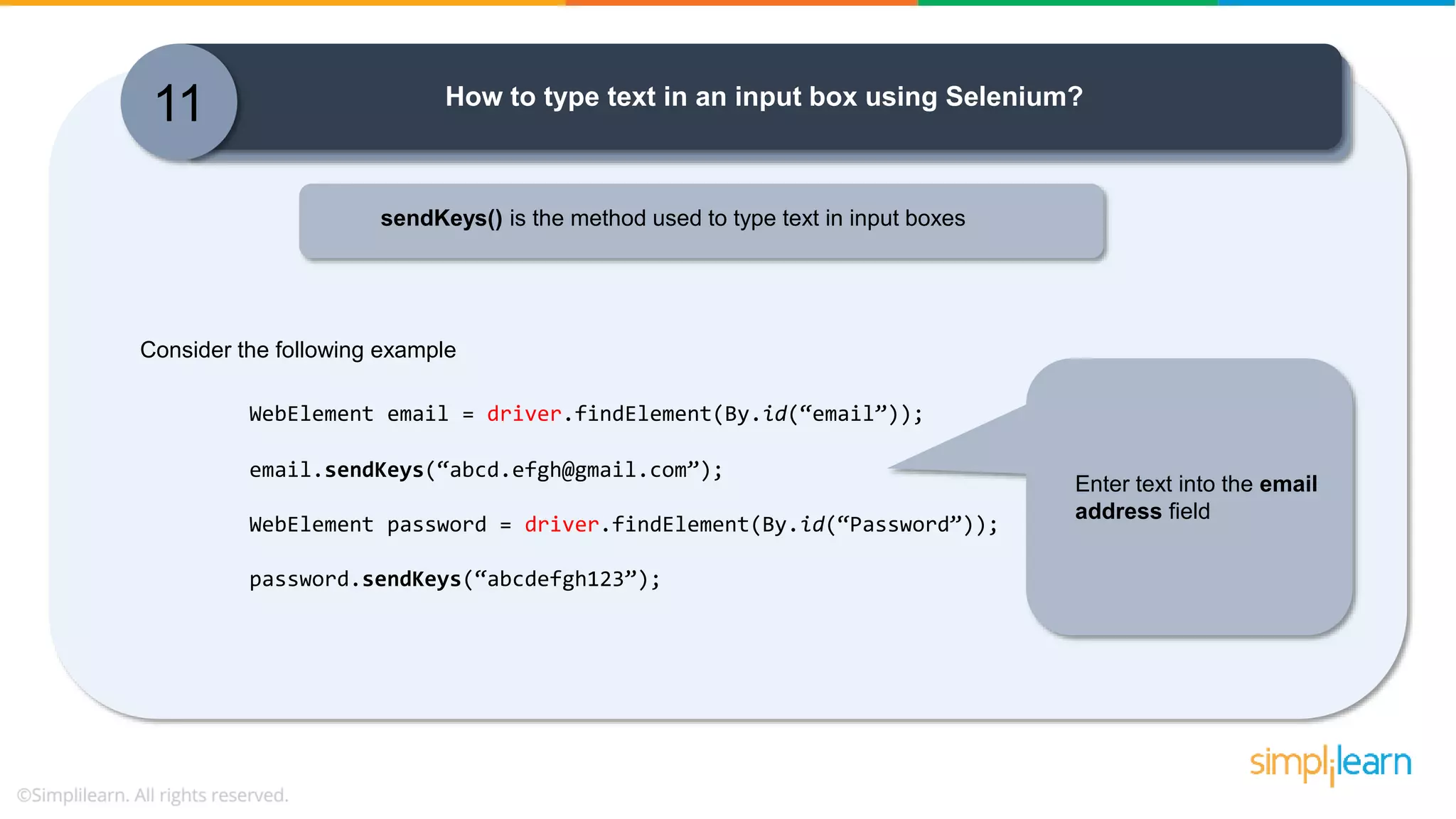 11

How to type text in an input box using Selenium?

sendKeys() is the method used to type text in input boxes

Consider the following example

WebElement email = driver.findElement(By.id(“email”));

email.sendKeys(“abcd.efgh@gmail.com”);

WebElement password = driver.findElement(By.id(“Password”));

password.sendKeys(“abcdefgh123”);

Enter text into the email address field

simplilearn

©Simplilearn. All rights reserved.